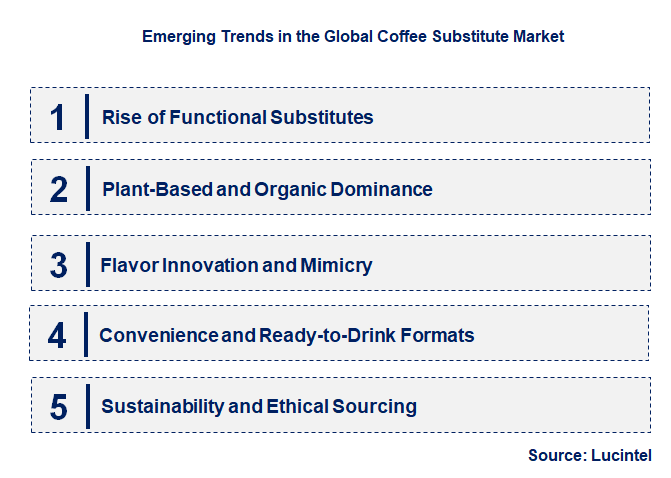 Emerging Trends in the Global Coffee Substitute Market

1 Rise of Functional Substitutes

2 Plant-Based and Organic Dominance

3 Flavor Innovation and Mimicry

4 Convenience and Ready-to-Drink Formats

5 Sustainability and Ethical Sourcing

Source: Lucintel